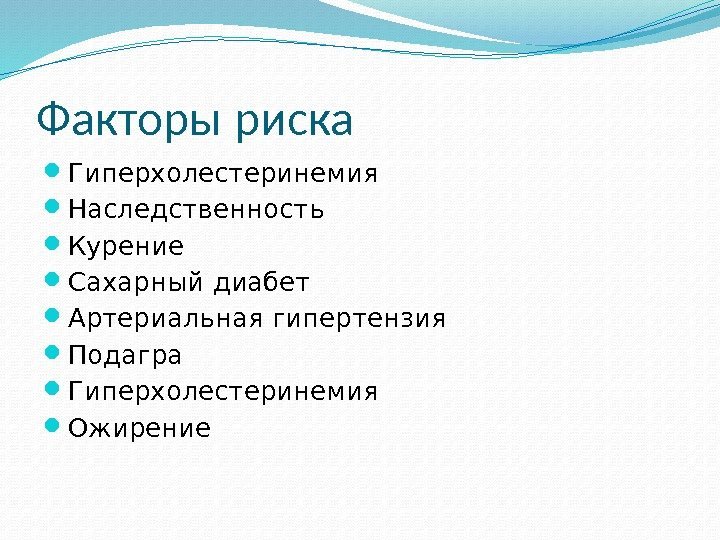 Факторы риска

- Гиперхолестеринемия
- Наследственность
- Курение
- Сахарный диабет
- Артериальная гипертензия
- Подагра
- Гиперхолестеринемия
- Ожирение